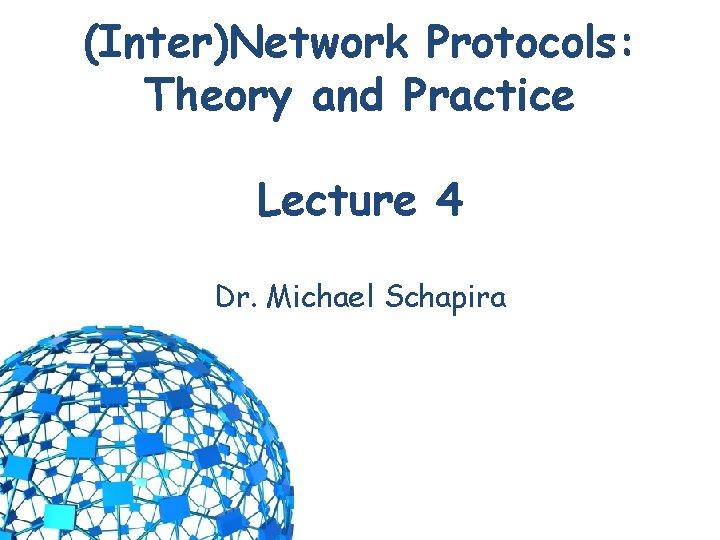 (Inter)Network Protocols: Theory and Practice

Lecture 4

Dr. Michael Schapira